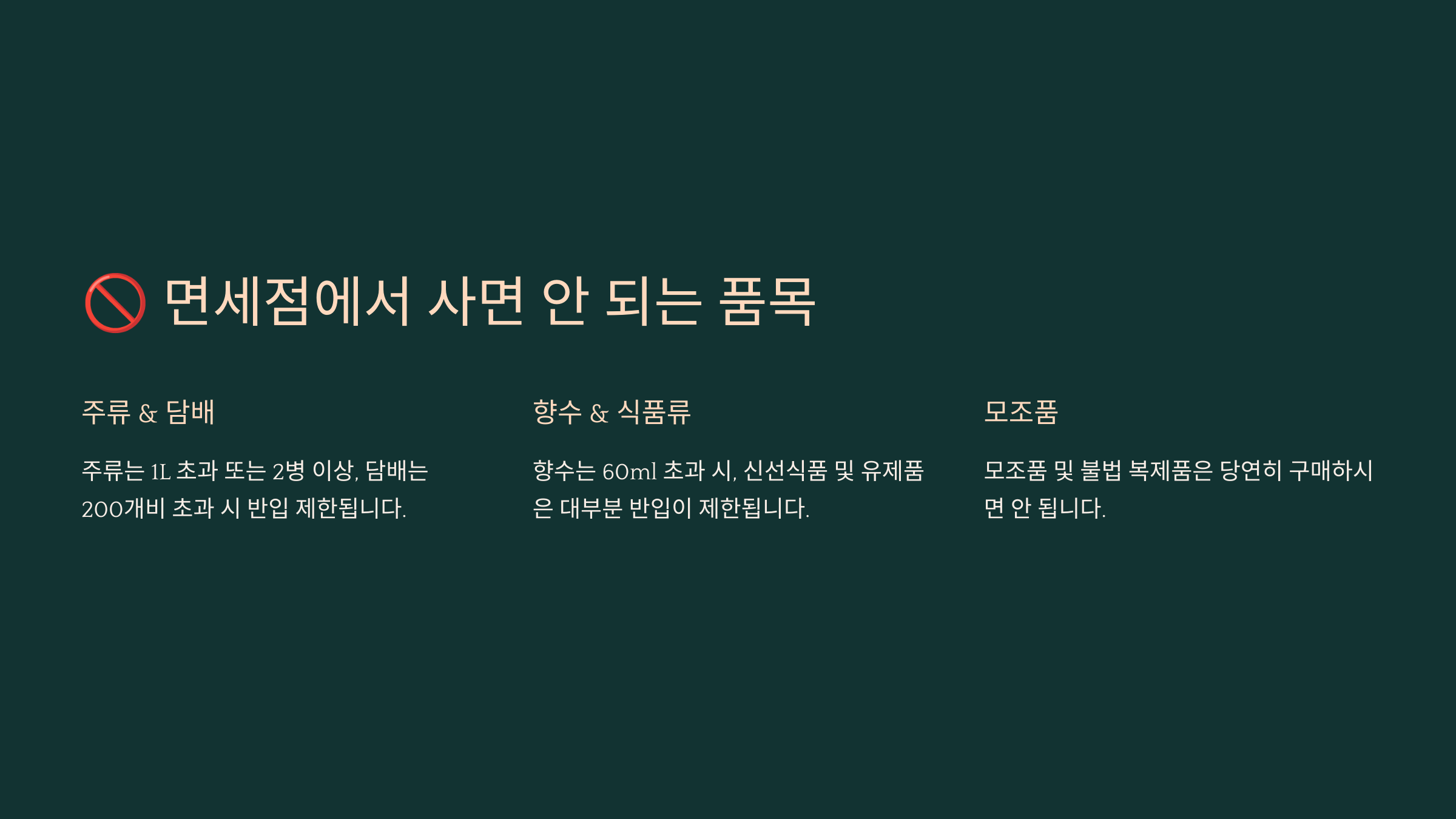 🚫 면세점에서 사면 안 되는 품목

주류 & 담배

주류는 1L 초과 또는 2병 이상, 담배는 200개비 초과 시 반입 제한됩니다.

향수 & 식품류

향수는 60ml 초과 시, 신선식품 및 유제품은 대부분 반입이 제한됩니다.

모조품

모조품 및 불법 복제품은 당연히 구매하시면 안 됩니다.